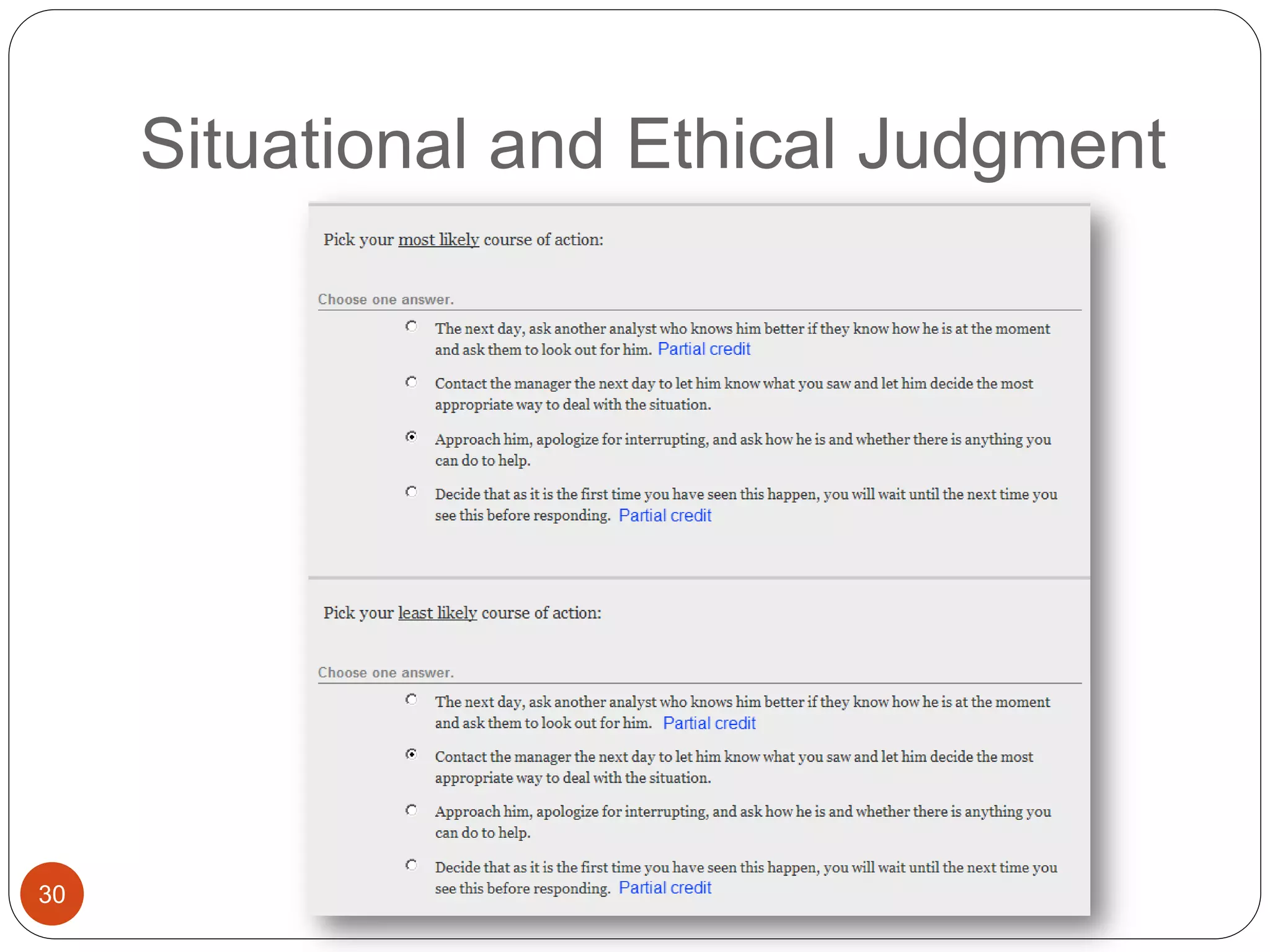 Situational and Ethical Judgment

Pick your most likely course of action:

Choose one answer.

The next day, ask another analyst who knows him better if they know how he is at the moment and ask them to look out for him. Partial credit

Contact the manager the next day to let him know what you saw and let him decide the most appropriate way to deal with the situation.

Approach him, apologize for interrupting, and ask how he is and whether there is anything you can do to help.

Decide that as it is the first time you have seen this happen, you will wait until the next time you see this before responding. Partial credit

Pick your least likely course of action:

Choose one answer.

The next day, ask another analyst who knows him better if they know how he is at the moment and ask them to look out for him. Partial credit

Contact the manager the next day to let him know what you saw and let him decide the most appropriate way to deal with the situation.

Approach him, apologize for interrupting, and ask how he is and whether there is anything you can do to help.

Decide that as it is the first time you have seen this happen, you will wait until the next time you see this before responding. Partial credit

30